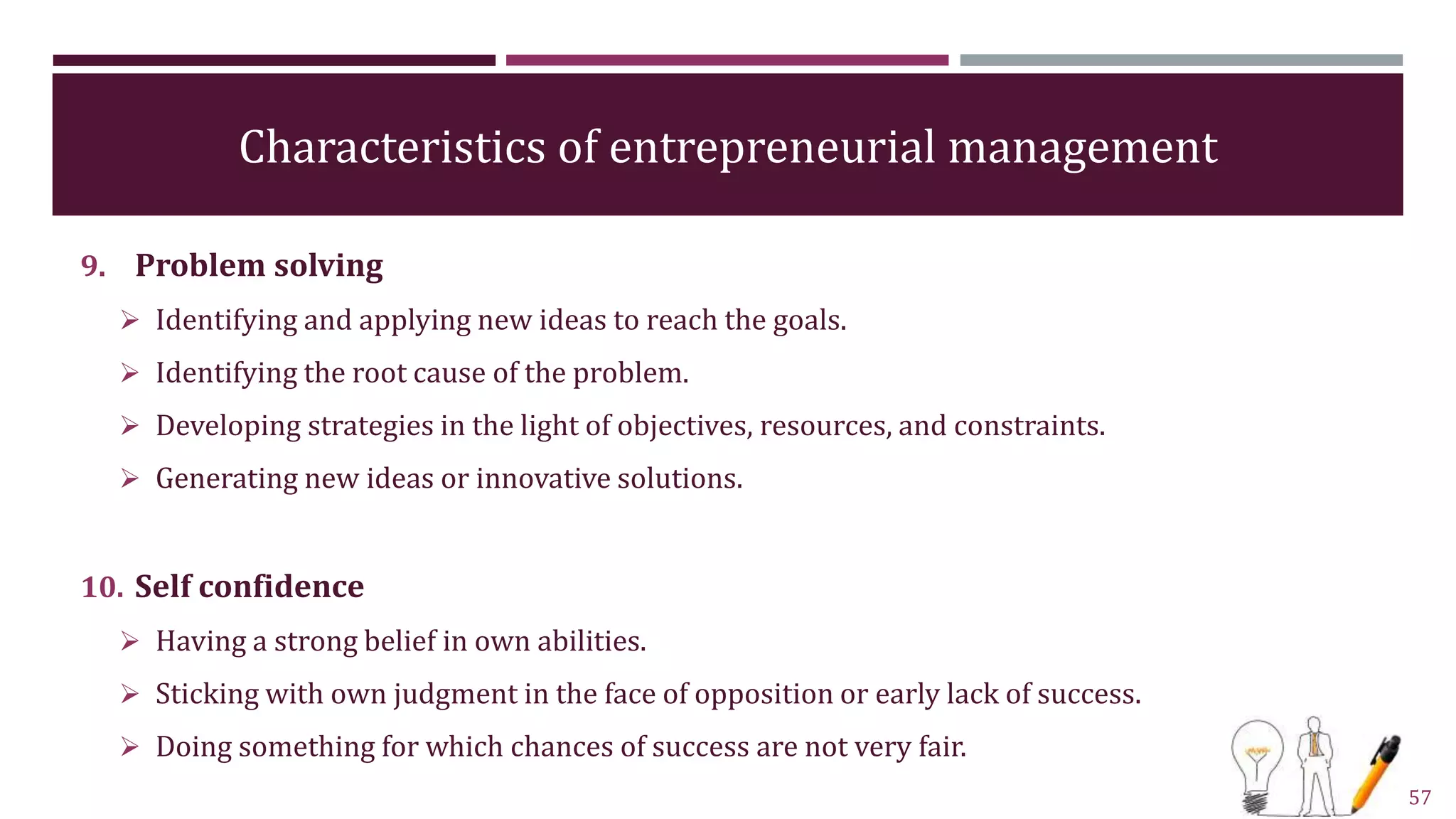 Characteristics of entrepreneurial management

9. Problem solving

➢ Identifying and applying new ideas to reach the goals.

➢ Identifying the root cause of the problem.

➢ Developing strategies in the light of objectives, resources, and constraints.

➢ Generating new ideas or innovative solutions.

10. Self confidence

➢ Having a strong belief in own abilities.

➢ Sticking with own judgment in the face of opposition or early lack of success.

➢ Doing something for which chances of success are not very fair.

57